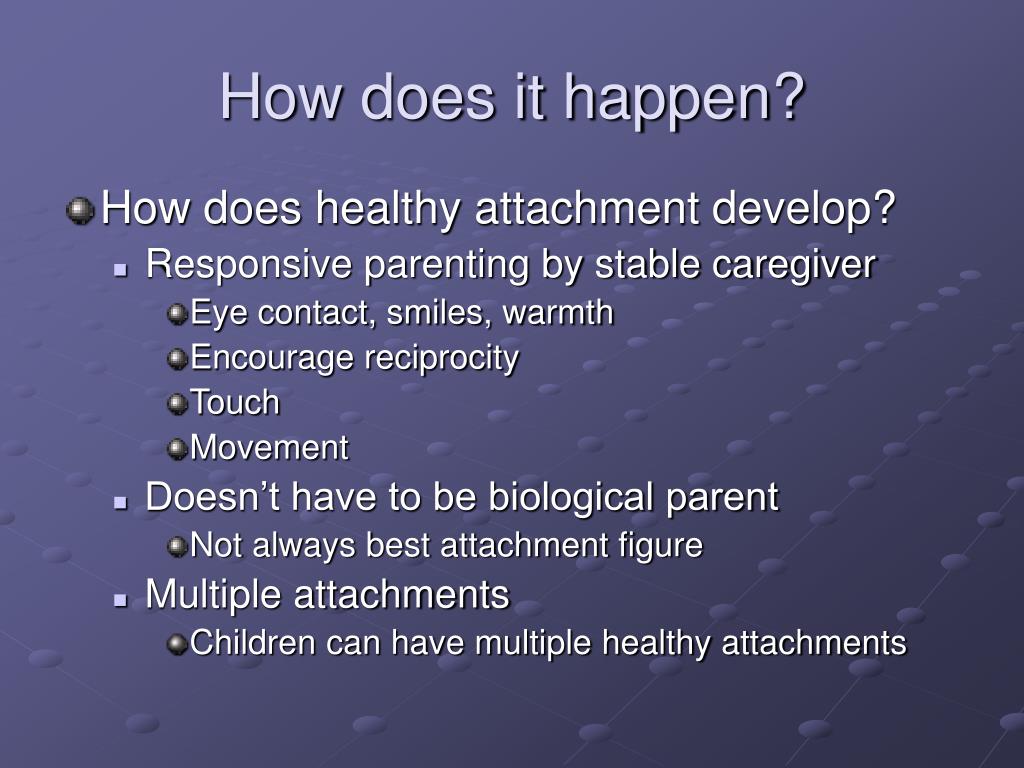 How does it happen?

How does healthy attachment develop?

Responsive parenting by stable caregiver

Eye contact, smiles, warmth

Encourage reciprocity

Touch

Movement

Doesn’t have to be biological parent

Not always best attachment figure

Multiple attachments

Children can have multiple healthy attachments